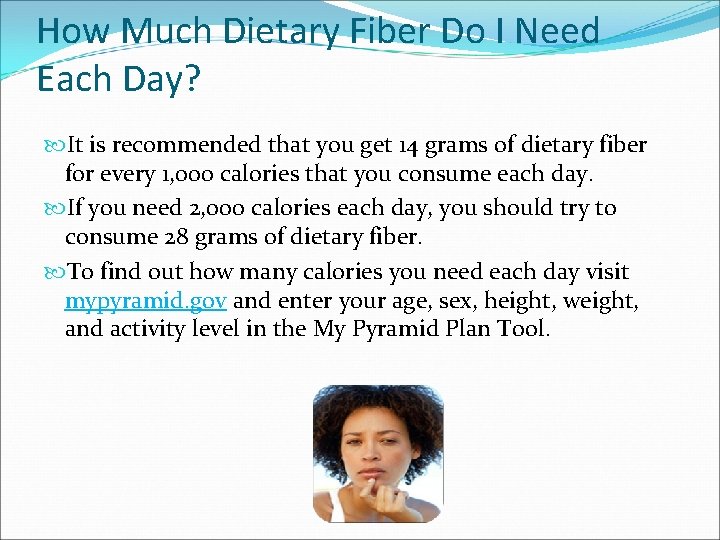 How Much Dietary Fiber Do I Need Each Day?

It is recommended that you get 14 grams of dietary fiber for every 1,000 calories that you consume each day.

If you need 2,000 calories each day, you should try to consume 28 grams of dietary fiber.

To find out how many calories you need each day visit mypyramid.gov and enter your age, sex, height, weight, and activity level in the My Pyramid Plan Tool.